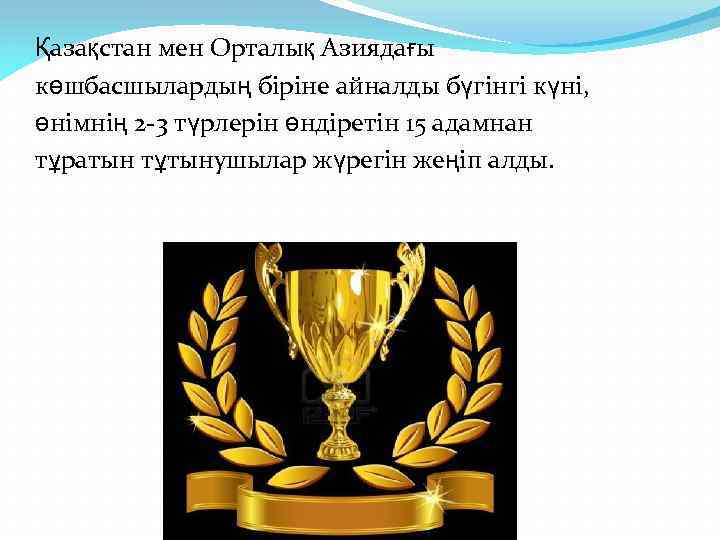 Қазақстан мен Орталық Азиядағы көшбасшылардың біріне айналды бүгінгі күні, өнімнің 2-3 түрлерін өндіретін 15 адамнан тұратын тұтынушылар жүрегін жеңіп алды.